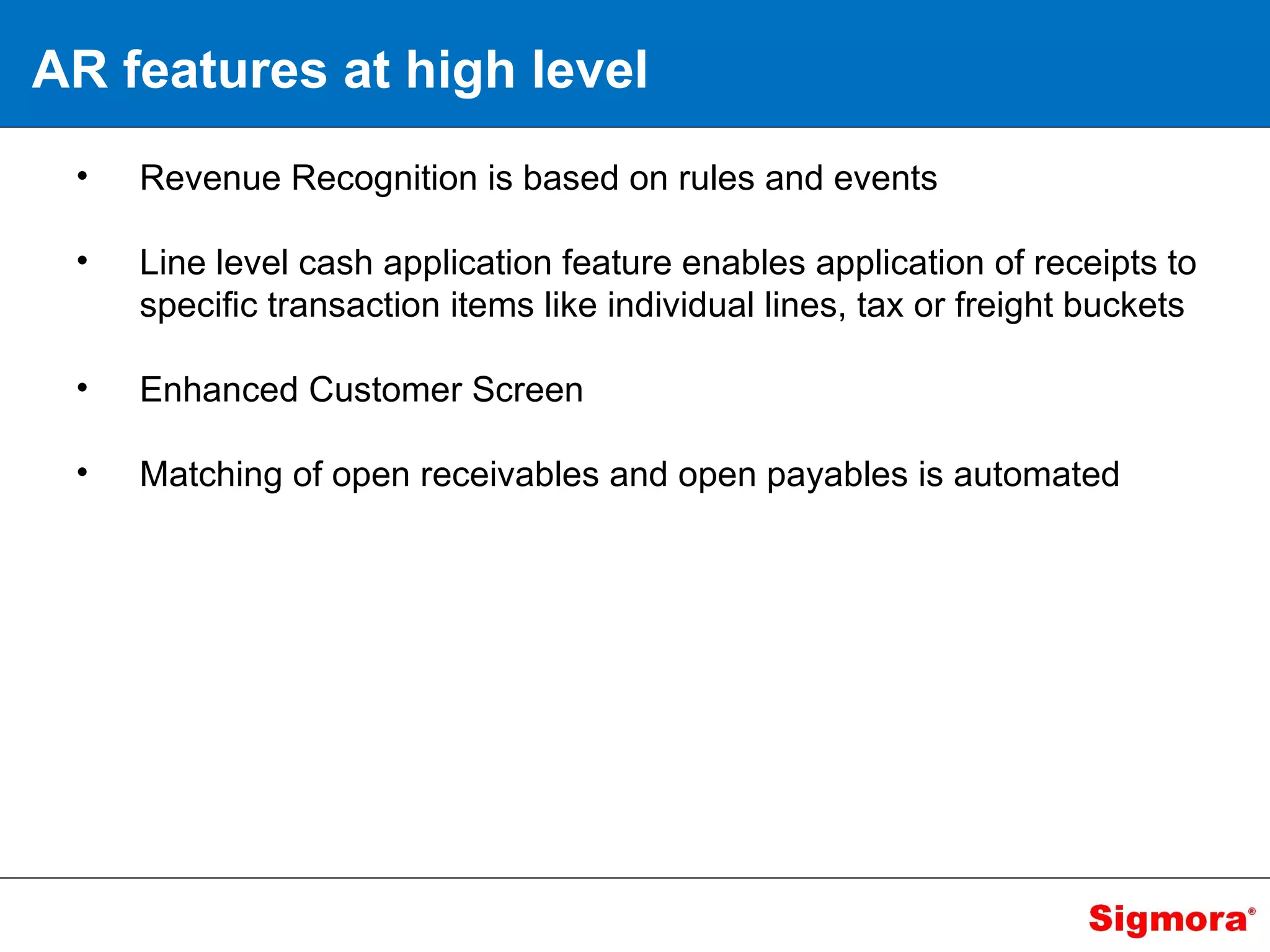 AR features at high level

• Revenue Recognition is based on rules and events

• Line level cash application feature enables application of receipts to specific transaction items like individual lines, tax or freight buckets

• Enhanced Customer Screen

• Matching of open receivables and open payables is automated

Sigmora®